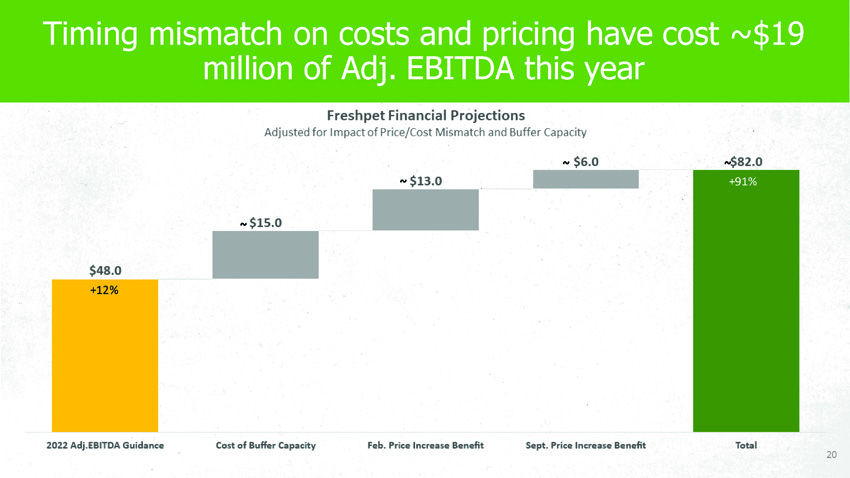 Timing mismatch on costs and pricing have cost ~$19 million of Adj. EBITDA this year

Freshpet Financial Projections
Adjusted for Impact of Price/Cost Mismatch and Buffer Capacity

$48.0
+12%

~ $15.0

~ $13.0

~ $6.0

~$82.0
+91%

2022 Adj.EBITDA Guidance

Cost of Buffer Capacity

Feb. Price Increase Benefit

Sept. Price Increase Benefit

Total

20